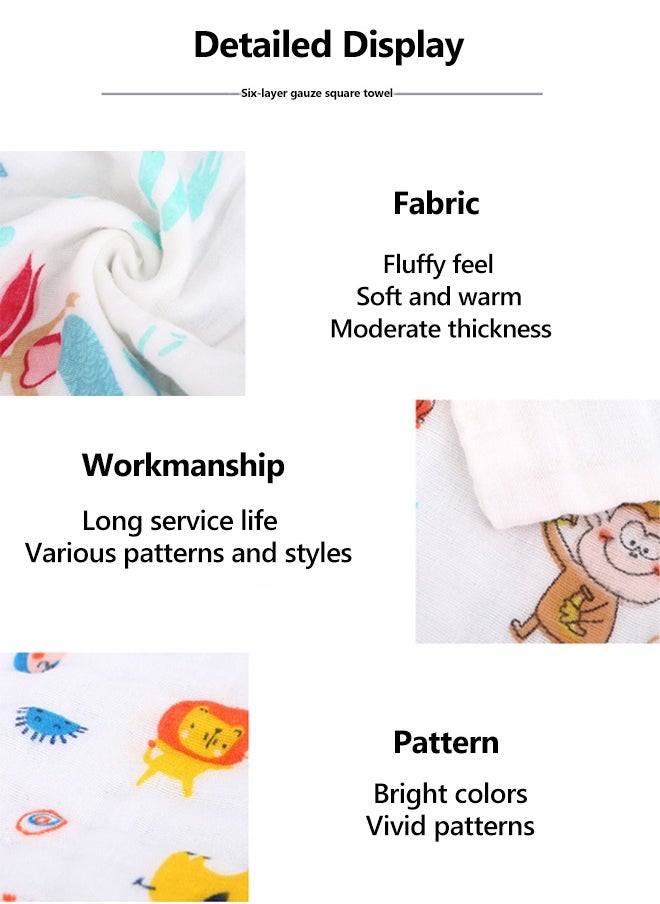 Detailed Display

Six-layer gauze square towel

Fabric

Fluffy feel
Soft and warm
Moderate thickness

Workmanship

Long service life
Various patterns and styles

Pattern

Bright colors
Vivid patterns